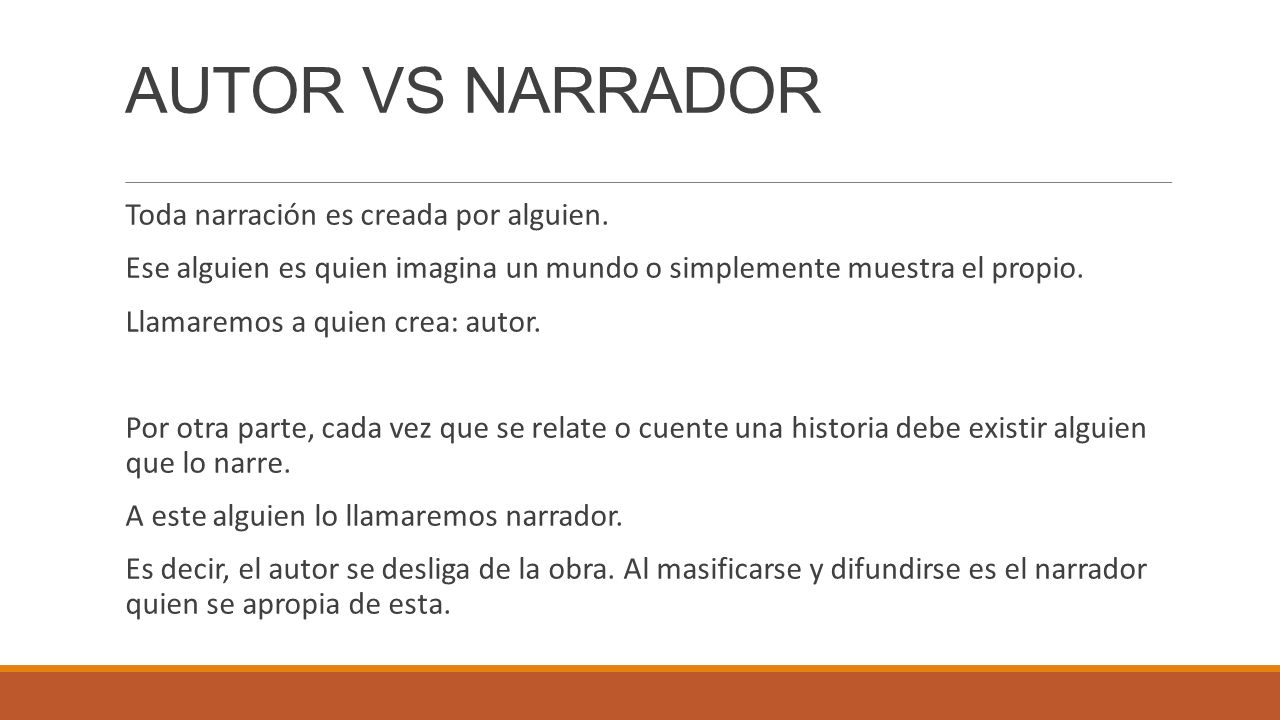 AUTOR VS NARRADOR

Toda narración es creada por alguien.

Ese alguien es quien imagina un mundo o simplemente muestra el propio.

Llamaremos a quien crea: autor.

Por otra parte, cada vez que se relate o cuente una historia debe existir alguien que lo narre.

A este alguien lo llamaremos narrador.

Es decir, el autor se desliga de la obra. Al masificarse y difundirse es el narrador quien se apropia de esta.